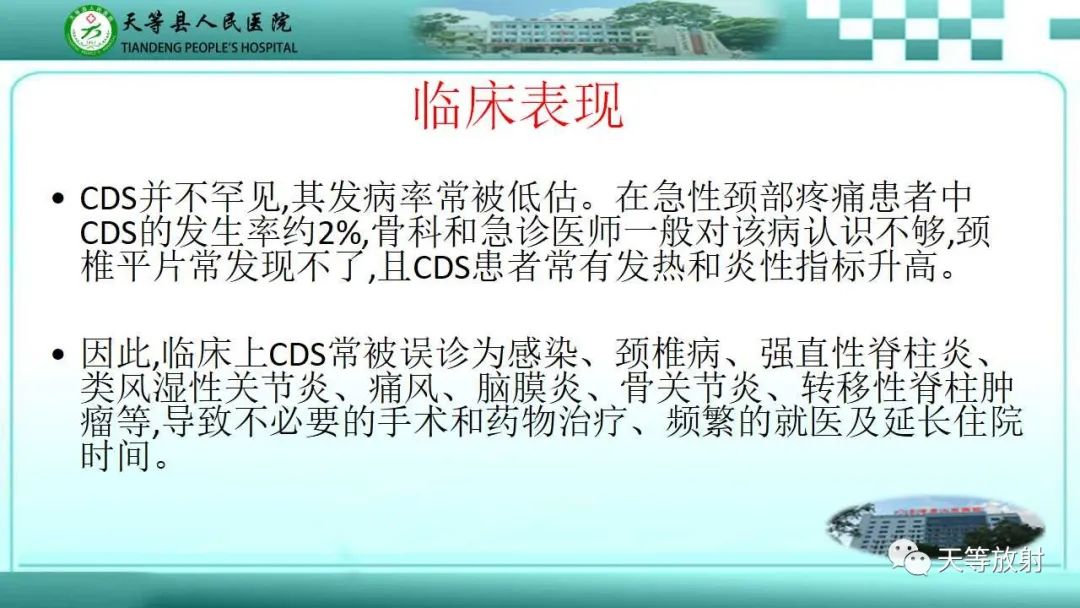 天等县人民医院
TIANDENG PEOPLE'S HOSPITAL

临床表现

• CDS并不罕见,其发病率常被低估。在急性颈部疼痛患者中CDS的发生率约2%,骨科和急诊医师一般对该病认识不够,颈椎平片常发现不了,且CDS患者常有发热和炎性指标升高。

• 因此,临床上CDS常被误诊为感染、颈椎病、强直性脊柱炎、类风湿性关节炎、痛风、脑膜炎、骨关节炎、转移性脊柱肿瘤等,导致不必要的手术和药物治疗、频繁的就医及延长住院时间。

天等放射